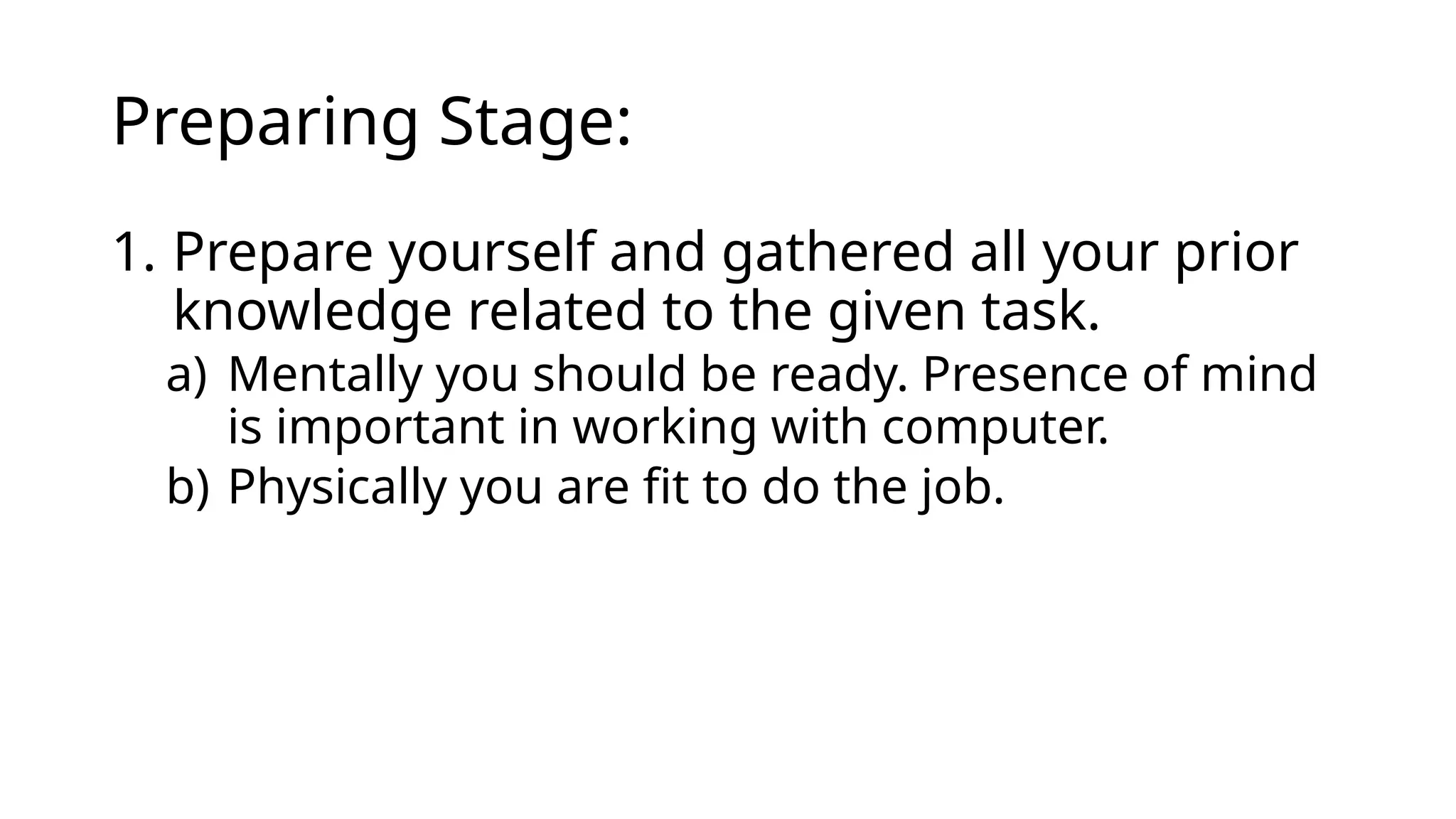 Preparing Stage:

1. Prepare yourself and gathered all your prior knowledge related to the given task.
   a) Mentally you should be ready. Presence of mind is important in working with computer.
   b) Physically you are fit to do the job.